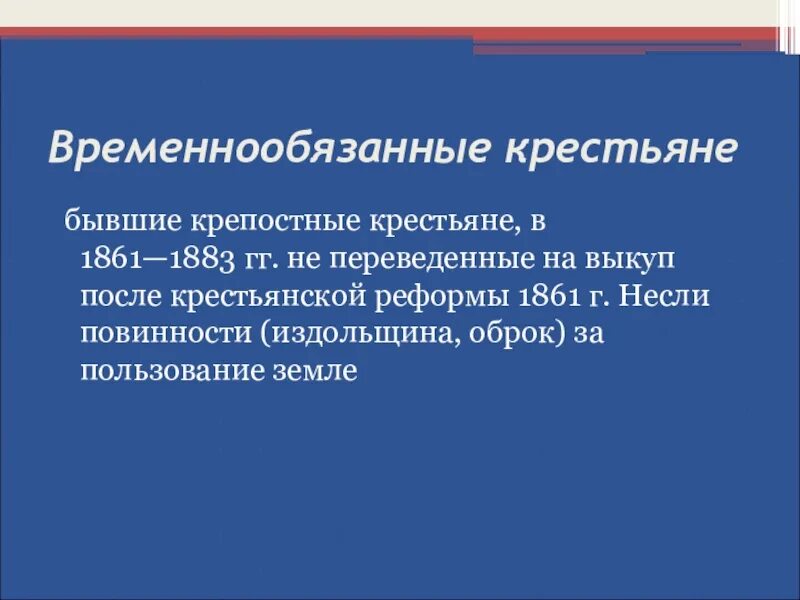 Временнообязанные крестьяне

бывшие крепостные крестьяне, в 1861—1883 гг. не переведенные на выкуп после крестьянской реформы 1861 г. Несли повинности (издольщина, оброк) за пользование земле